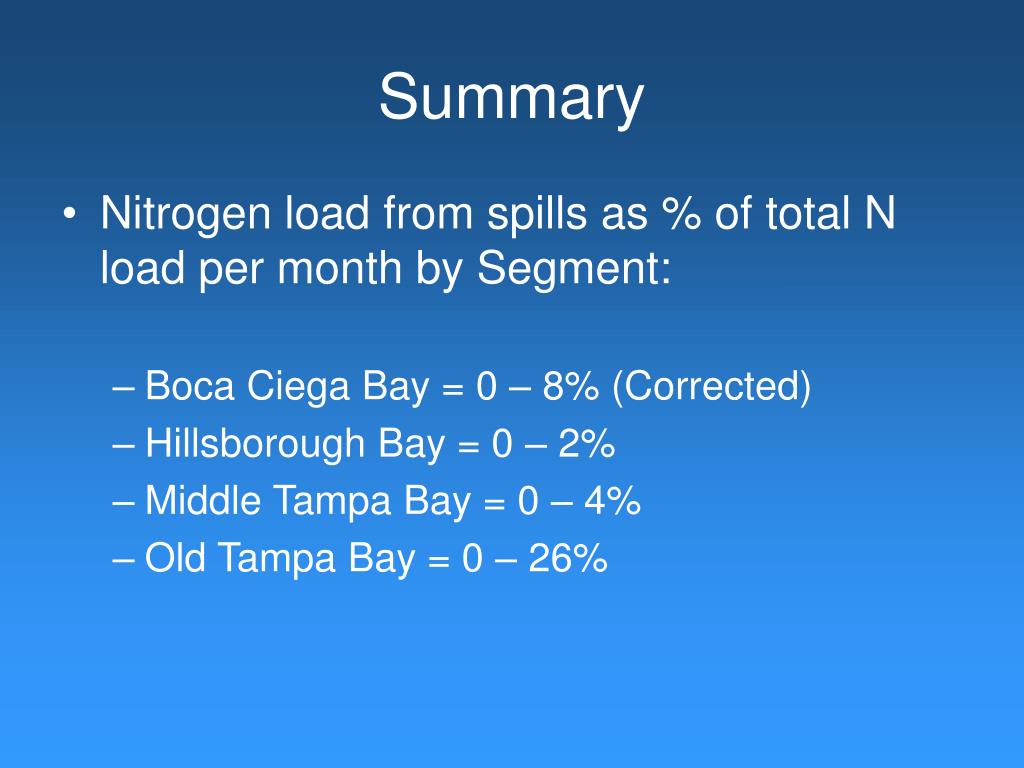 Summary

• Nitrogen load from spills as % of total N load per month by Segment:

– Boca Ciega Bay = 0 – 8% (Corrected)
– Hillsborough Bay = 0 – 2%
– Middle Tampa Bay = 0 – 4%
– Old Tampa Bay = 0 – 26%